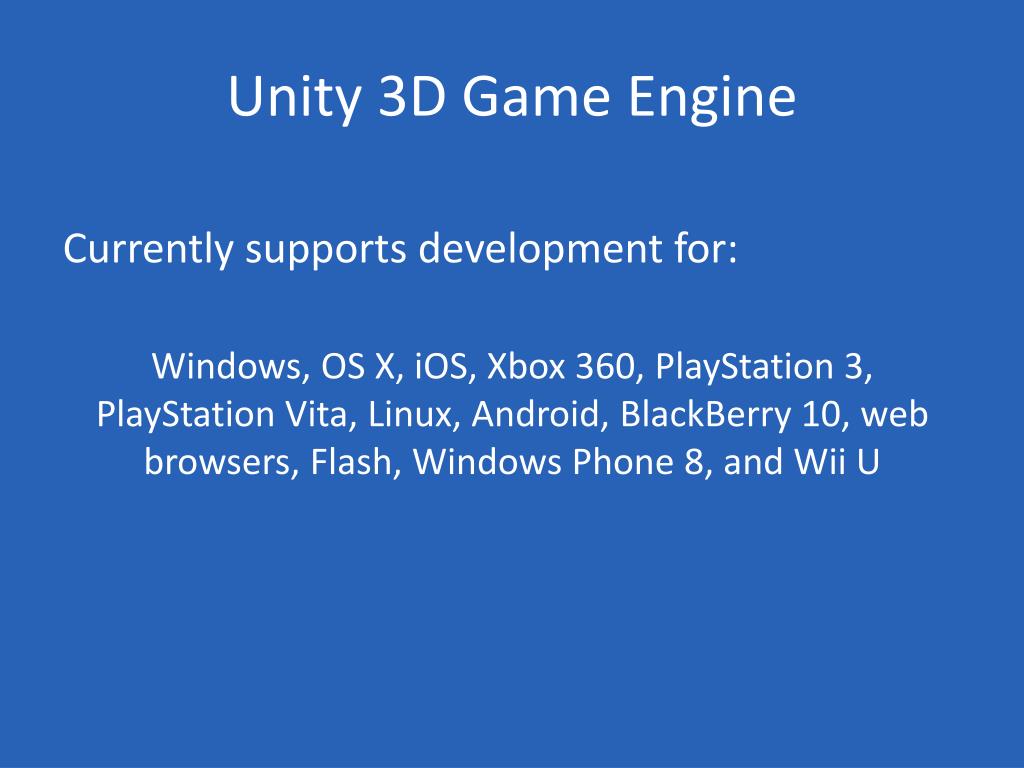 Unity 3D Game Engine

Currently supports development for:

Windows, OS X, iOS, Xbox 360, PlayStation 3, PlayStation Vita, Linux, Android, BlackBerry 10, web browsers, Flash, Windows Phone 8, and Wii U